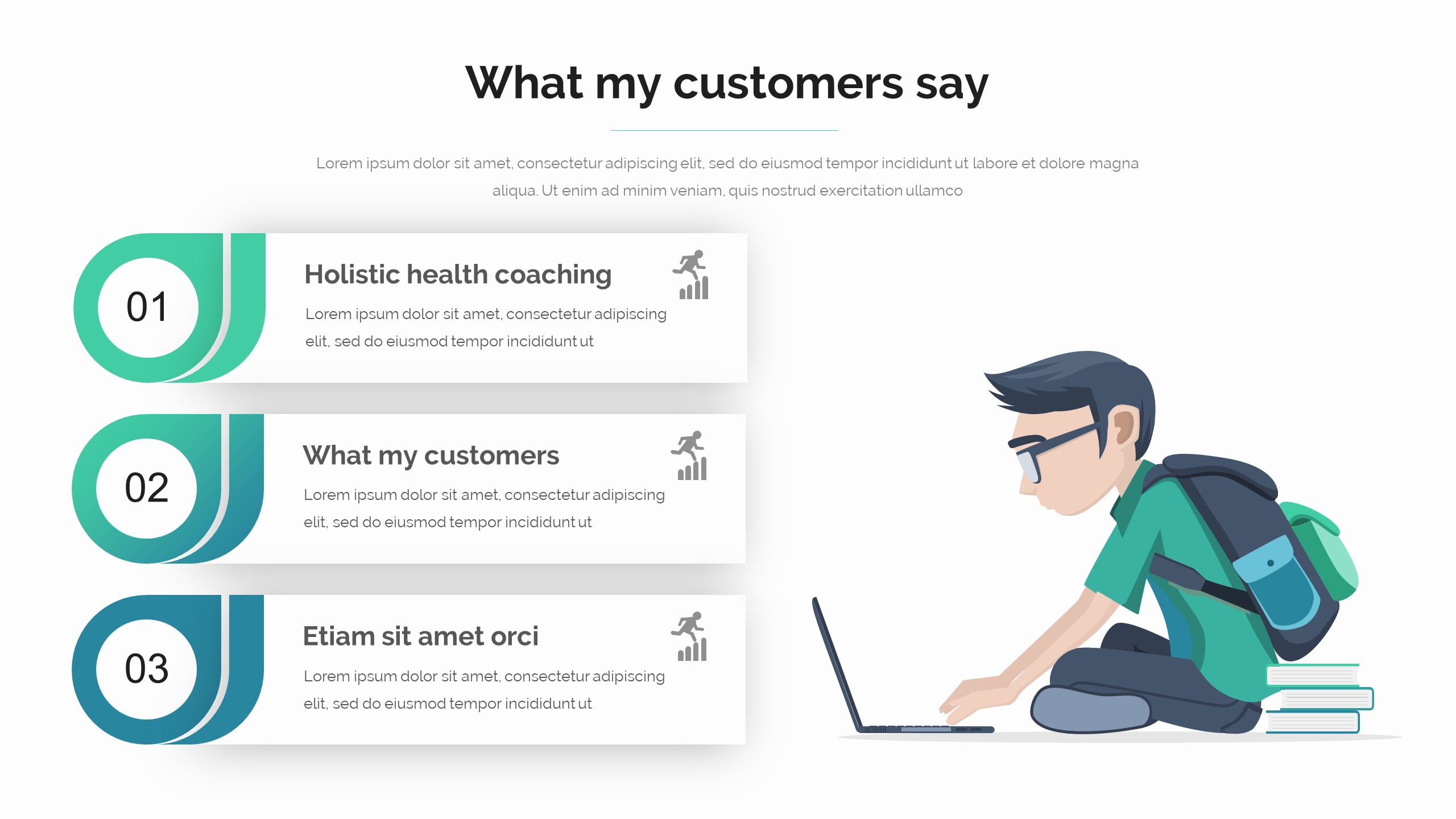 What my customers say

Lorem ipsum dolor sit amet, consectetur adipiscing elit, sed do eiusmod tempor incididunt ut labore et dolore magna aliqua. Ut enim ad minim veniam, quis nostrud exercitation ullamco

01

Holistic health coaching

Lorem ipsum dolor sit amet, consectetur adipiscing elit, sed do eiusmod tempor incididunt ut

02

What my customers

Lorem ipsum dolor sit amet, consectetur adipiscing elit, sed do eiusmod tempor incididunt ut

03

Etiam sit amet orci

Lorem ipsum dolor sit amet, consectetur adipiscing elit, sed do eiusmod tempor incididunt ut